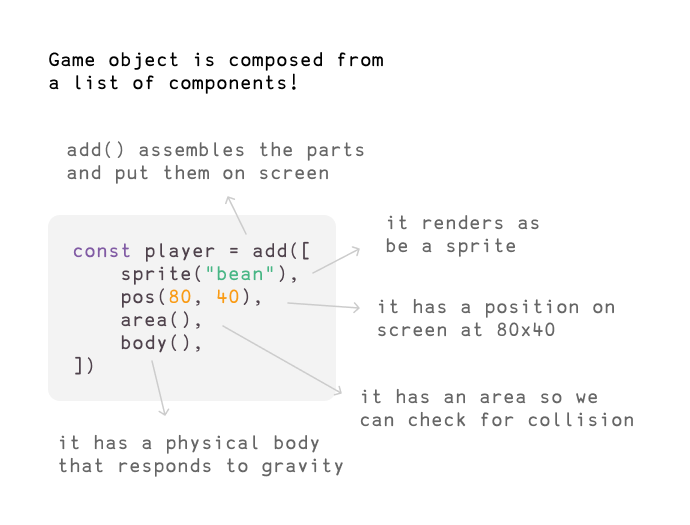 Game object is composed from a list of components!

add() assembles the parts and put them on screen

const player = add([
    sprite("bean"),
    pos(80, 40),
    area(),
    body(),
])

it renders as be a sprite

it has a position on screen at 80x40

it has an area so we can check for collision

it has a physical body that responds to gravity